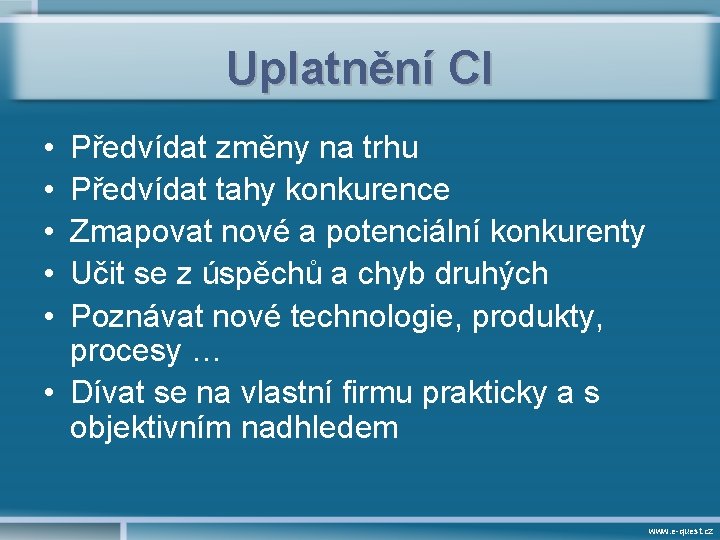 Uplatnění CI

• Předvídat změny na trhu
• Předvídat tahy konkurence
• Zmapovat nové a potenciální konkurenty
• Učit se z úspěchů a chyb druhých
• Poznávat nové technologie, produkty, procesy …
• Dívat se na vlastní firmu prakticky a s objektivním nadhledem

www.e-quest.cz